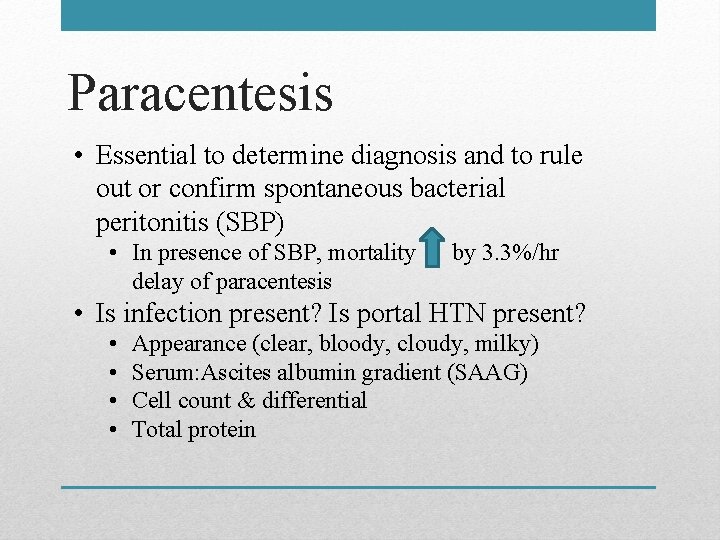 Paracentesis

• Essential to determine diagnosis and to rule out or confirm spontaneous bacterial peritonitis (SBP)
  • In presence of SBP, mortality by 3.3%/hr delay of paracentesis
• Is infection present? Is portal HTN present?
  • Appearance (clear, bloody, cloudy, milky)
  • Serum:Ascites albumin gradient (SAAG)
  • Cell count & differential
  • Total protein